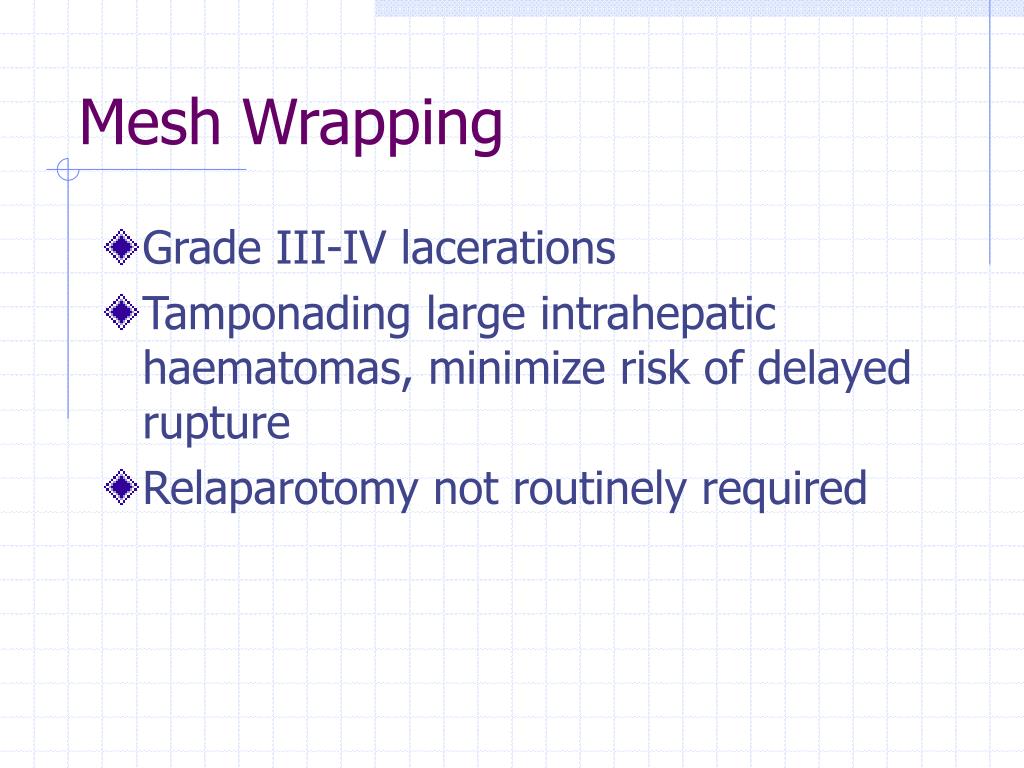 Mesh Wrapping

Grade III-IV lacerations

Tamponading large intrahepatic haematomas, minimize risk of delayed rupture

Relaparotomy not routinely required